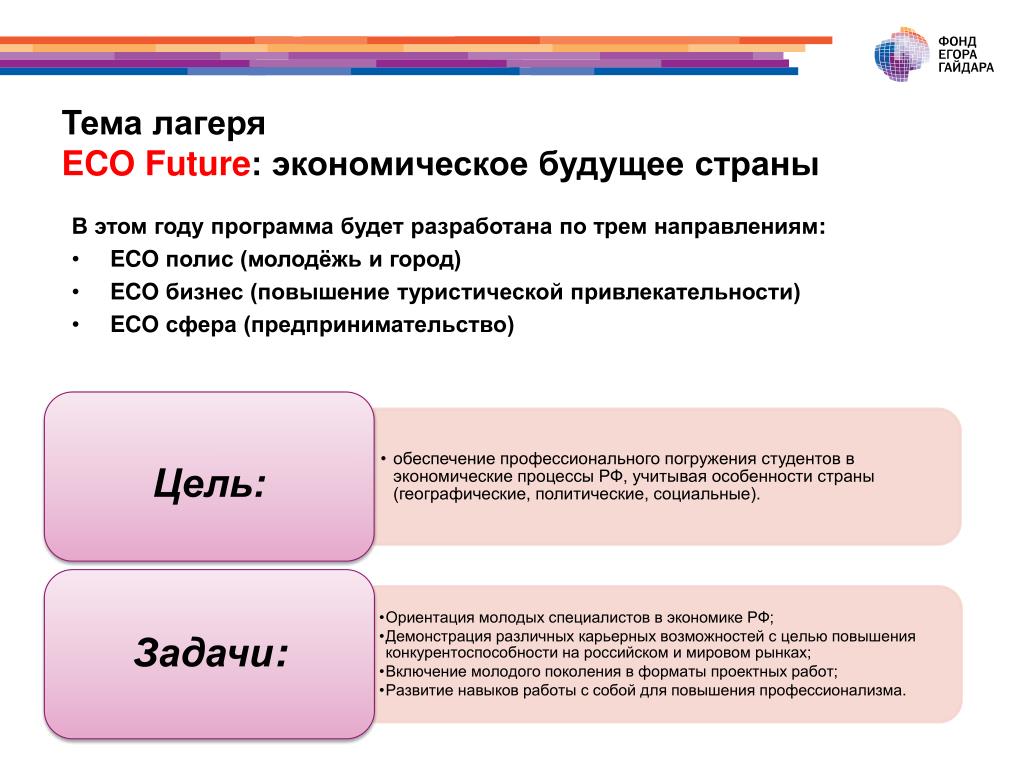 ФОНД ЕГОРА ГАЙДАРА

Тема лагеря
ECO Future: экономическое будущее страны

В этом году программа будет разработана по трем направлениям:
• ECO полис (молодёжь и город)
• ECO бизнес (повышение туристической привлекательности)
• ECO сфера (предпринимательство)

Цель:

• обеспечение профессионального погружения студентов в экономические процессы РФ, учитывая особенности страны (географические, политические, социальные).

Задачи:

•Ориентация молодых специалистов в экономике РФ;
•Демонстрация различных карьерных возможностей с целью повышения конкурентоспособности на российском и мировом рынках;
•Включение молодого поколения в форматы проектных работ;
•Развитие навыков работы с собой для повышения профессионализма.